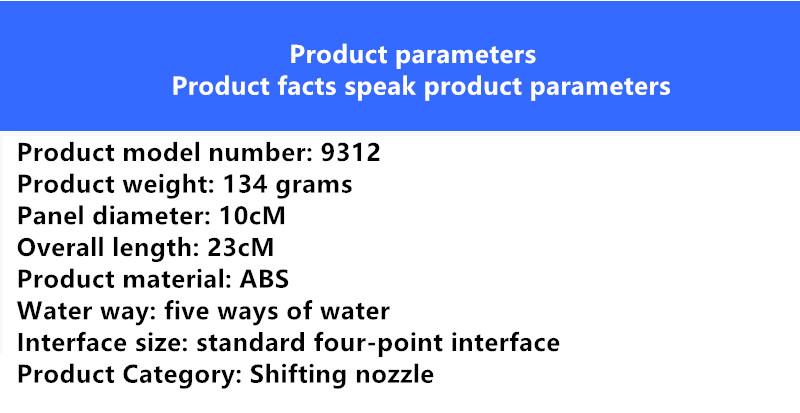 Product parameters
Product facts speak product parameters

Product model number: 9312
Product weight: 134 grams
Panel diameter: 10cM
Overall length: 23cM
Product material: ABS
Water way: five ways of water
Interface size: standard four-point interface
Product Category: Shifting nozzle